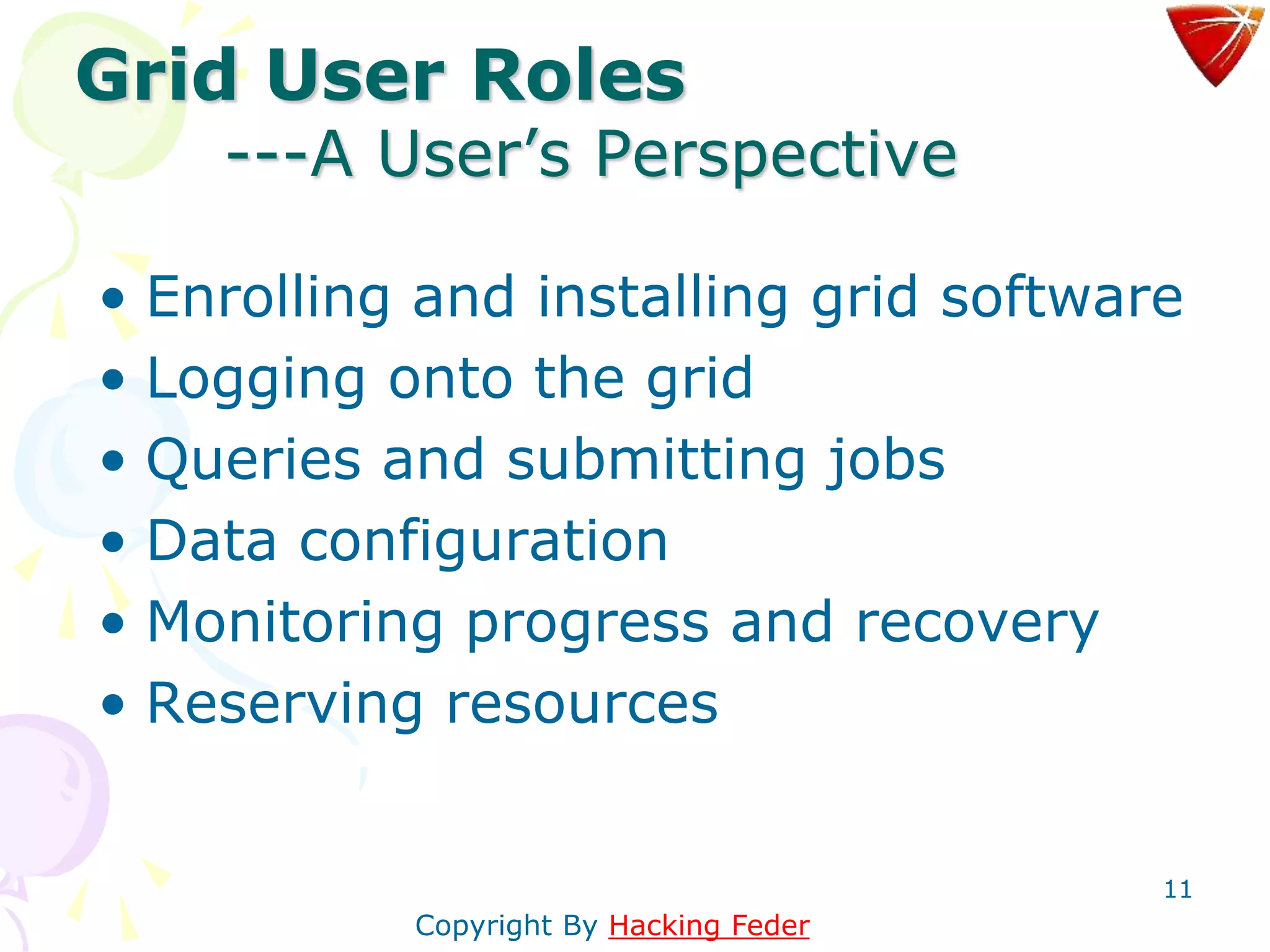 Grid User Roles
---A User’s Perspective

• Enrolling and installing grid software
• Logging onto the grid
• Queries and submitting jobs
• Data configuration
• Monitoring progress and recovery
• Reserving resources

11

Copyright By Hacking Feder